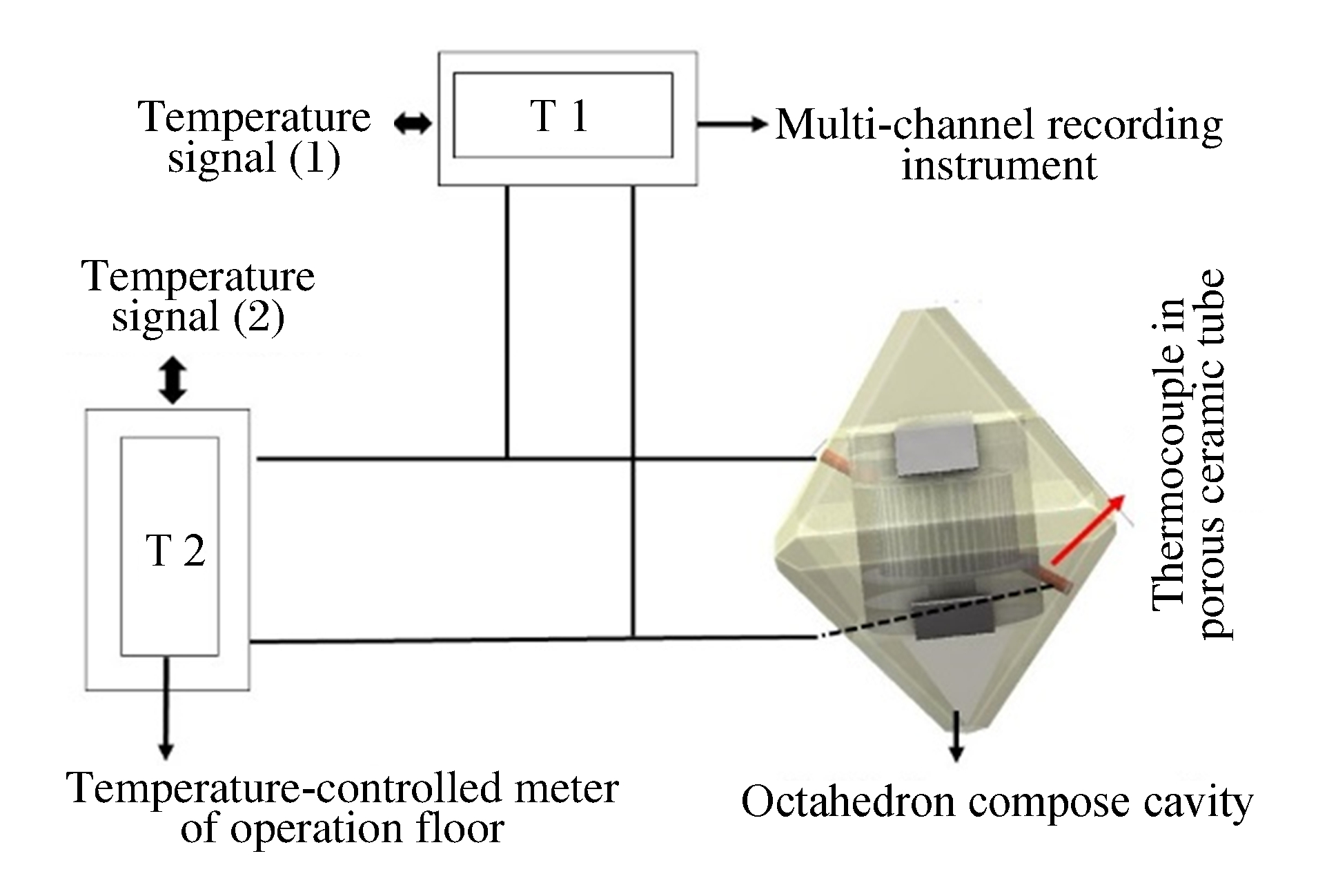 Temperature signal (1)

T 1

Multi-channel recording instrument

Temperature signal (2)

T 2

Thermocouple in porous ceramic tube

Temperature-controlled meter of operation floor

Octahedron compose cavity